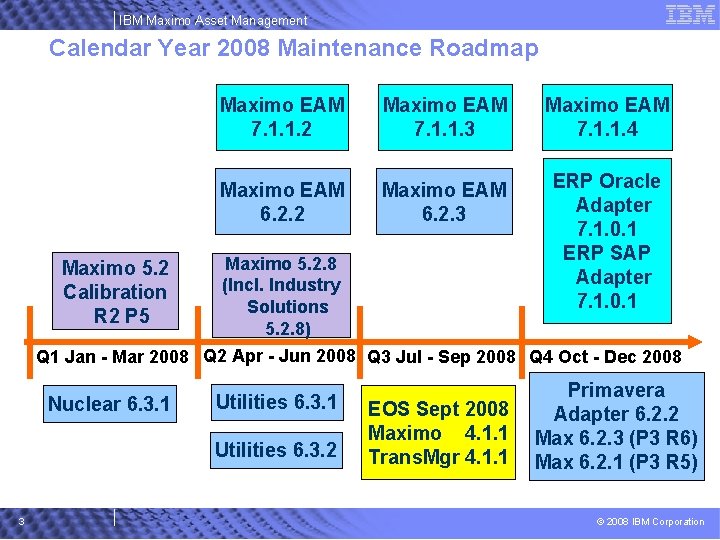 IBM Maximo Asset Management

IBM

Calendar Year 2008 Maintenance Roadmap

Maximo EAM 7.1.1.2

Maximo EAM 7.1.1.3

Maximo EAM 7.1.1.4

Maximo EAM 6.2.2

Maximo EAM 6.2.3

ERP Oracle Adapter 7.1.0.1 ERP SAP Adapter 7.1.0.1

Maximo 5.2 Calibration R2 P5

Maximo 5.2.8 (Incl. Industry Solutions 5.2.8)

Q1 Jan - Mar 2008

Q2 Apr - Jun 2008

Q3 Jul - Sep 2008

Q4 Oct - Dec 2008

Nuclear 6.3.1

Utilities 6.3.1

Utilities 6.3.2

EOS Sept 2008 Maximo 4.1.1 TransMgr 4.1.1

Primavera Adapter 6.2.2 Max 6.2.3 (P3 R6) Max 6.2.1 (P3 R5)

3

© 2008 IBM Corporation